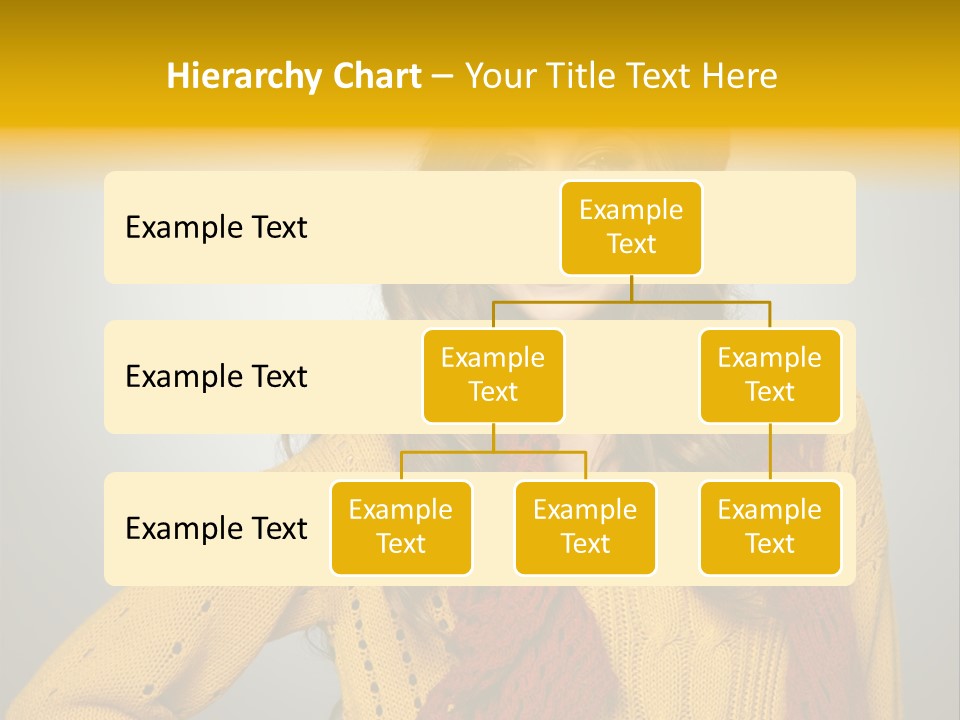 Hierarchy Chart – Your Title Text Here

Example Text

Example Text

Example Text

Example Text

Example Text

Example Text

Example Text

Example Text

Example Text